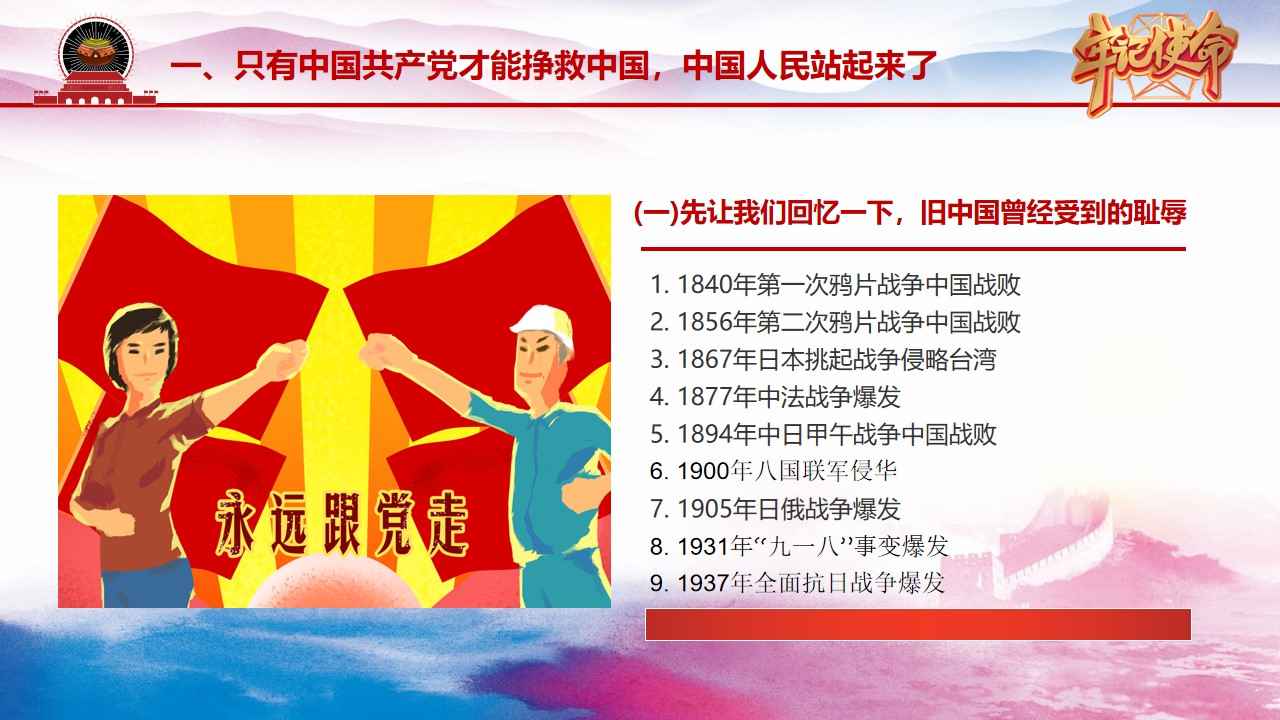 一、只有中国共产党才能挣救中国，中国人民站起来了

牢记使命

永远跟党走

(一)先让我们回忆一下，旧中国曾经受到的耻辱

1. 1840年第一次鸦片战争中国战败
2. 1856年第二次鸦片战争中国战败
3. 1867年日本挑起战争侵略台湾
4. 1877年中法战争爆发
5. 1894年中日甲午战争中国战败
6. 1900年八国联军侵华
7. 1905年日俄战争爆发
8. 1931年“九一八”事变爆发
9. 1937年全面抗日战争爆发